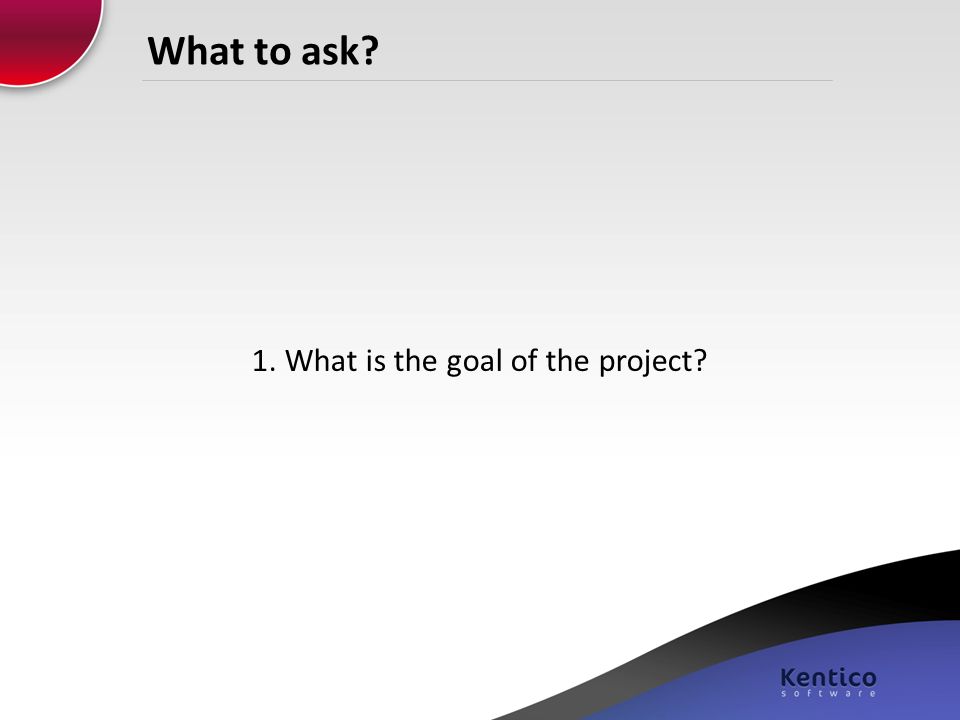 What to ask?

1. What is the goal of the project?

Kentico
software